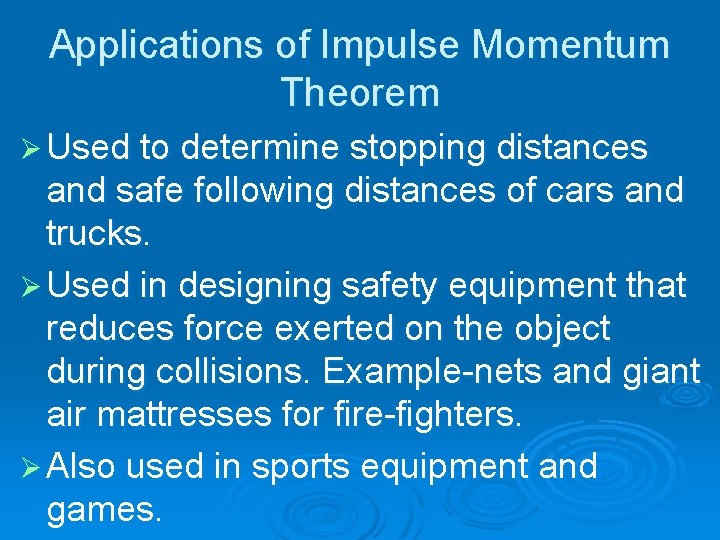 Applications of Impulse Momentum Theorem

➢ Used to determine stopping distances and safe following distances of cars and trucks.

➢ Used in designing safety equipment that reduces force exerted on the object during collisions. Example-nets and giant air mattresses for fire-fighters.

➢ Also used in sports equipment and games.